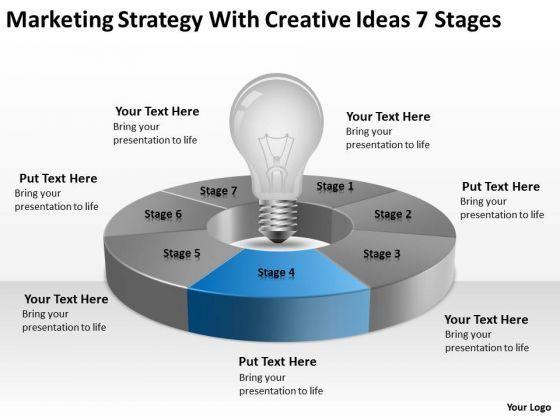 Marketing Strategy With Creative Ideas 7 Stages

Your Text Here
Bring your presentation to life

Your Text Here
Bring your presentation to life

Put Text Here
Bring your presentation to life

Put Text Here
Bring your presentation to life

Stage 7

Stage 1

Stage 6

Stage 2

Stage 5

Stage 3

Stage 4

Your Text Here
Bring your presentation to life

Your Text Here
Bring your presentation to life

Put Text Here
Bring your presentation to life

Your Logo